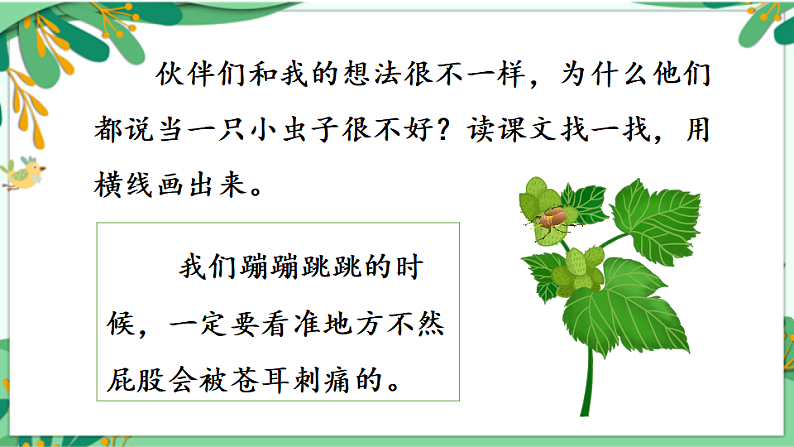 伙伴们和我的想法很不一样，为什么他们都说当一只小虫子很不好？读课文找一找，用横线画出来。

我们蹦蹦跳跳的时候，一定要看准地方不然屁股会被苍耳刺痛的。